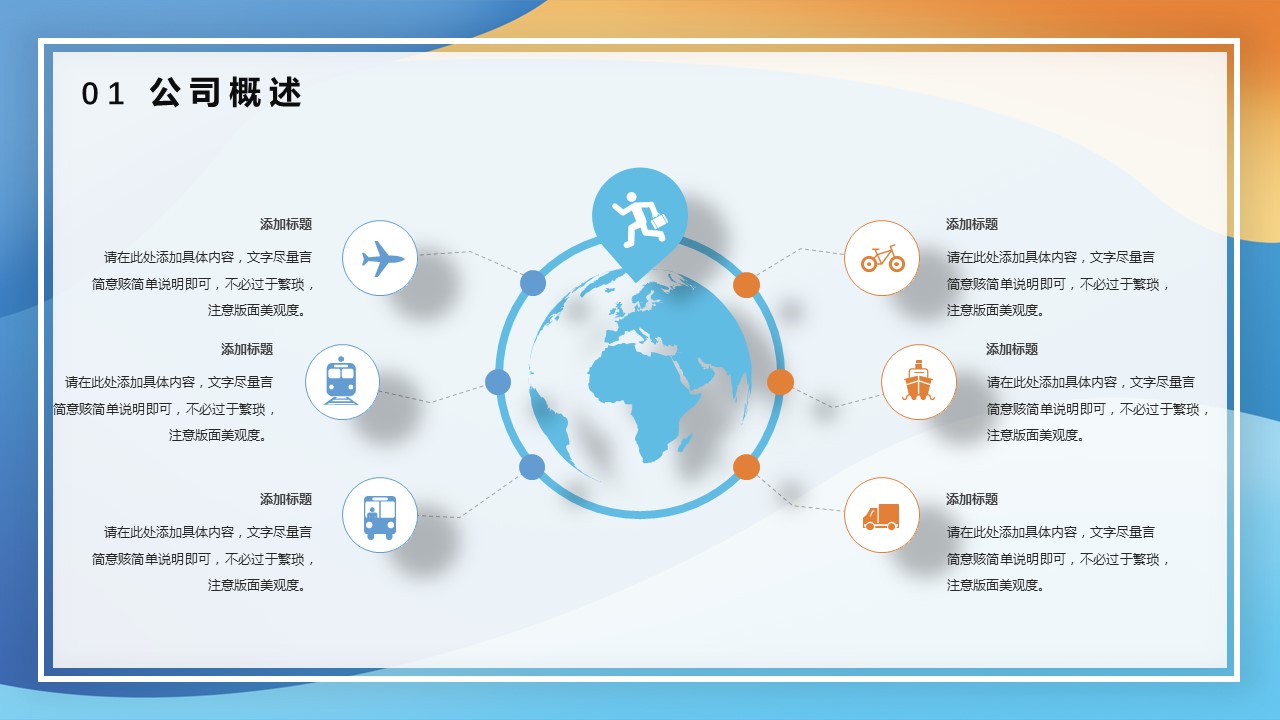 01 公司概述

添加标题

请在此处添加具体内容，文字尽量言简意赅简单说明即可，不必过于繁琐，注意版面美观度。

添加标题

请在此处添加具体内容，文字尽量言简意赅简单说明即可，不必过于繁琐，注意版面美观度。

添加标题

请在此处添加具体内容，文字尽量言简意赅简单说明即可，不必过于繁琐，注意版面美观度。

添加标题

请在此处添加具体内容，文字尽量言简意赅简单说明即可，不必过于繁琐，注意版面美观度。

添加标题

请在此处添加具体内容，文字尽量言简意赅简单说明即可，不必过于繁琐，注意版面美观度。

添加标题

请在此处添加具体内容，文字尽量言简意赅简单说明即可，不必过于繁琐，注意版面美观度。